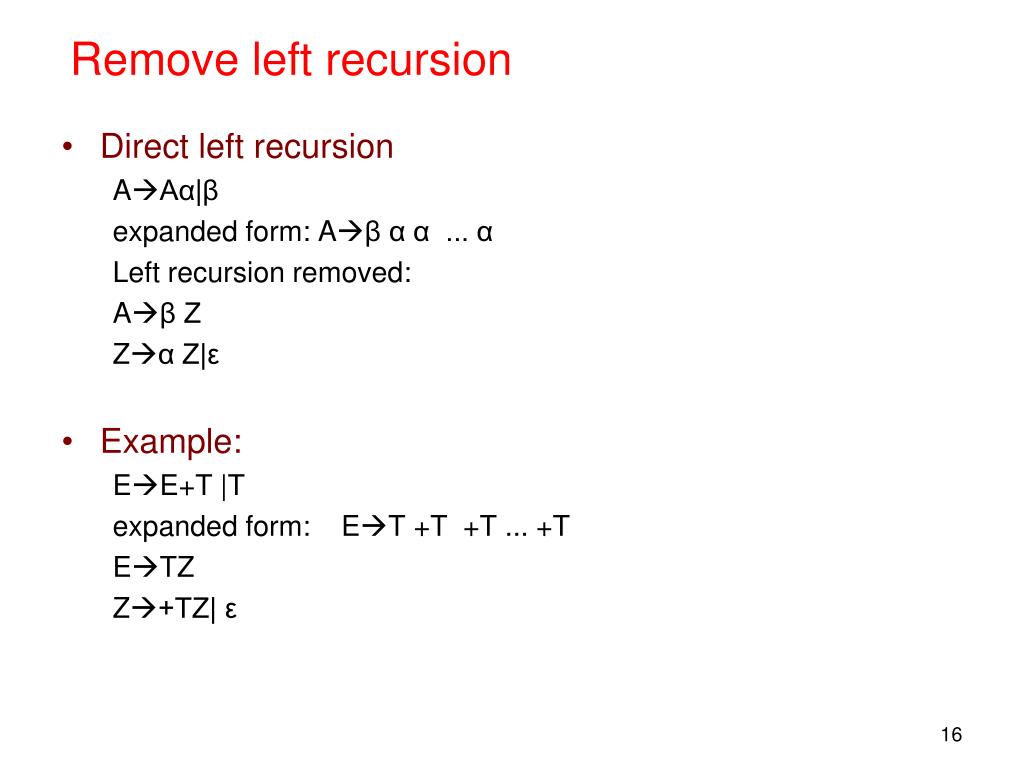 Remove left recursion

• Direct left recursion
A→Aα|β
expanded form: A→β α α ... α
Left recursion removed:
A→β Z
Z→α Z|ε

• Example:
E→E+T |T
expanded form: E→T +T +T ... +T
E→TZ
Z→+TZ| ε

16